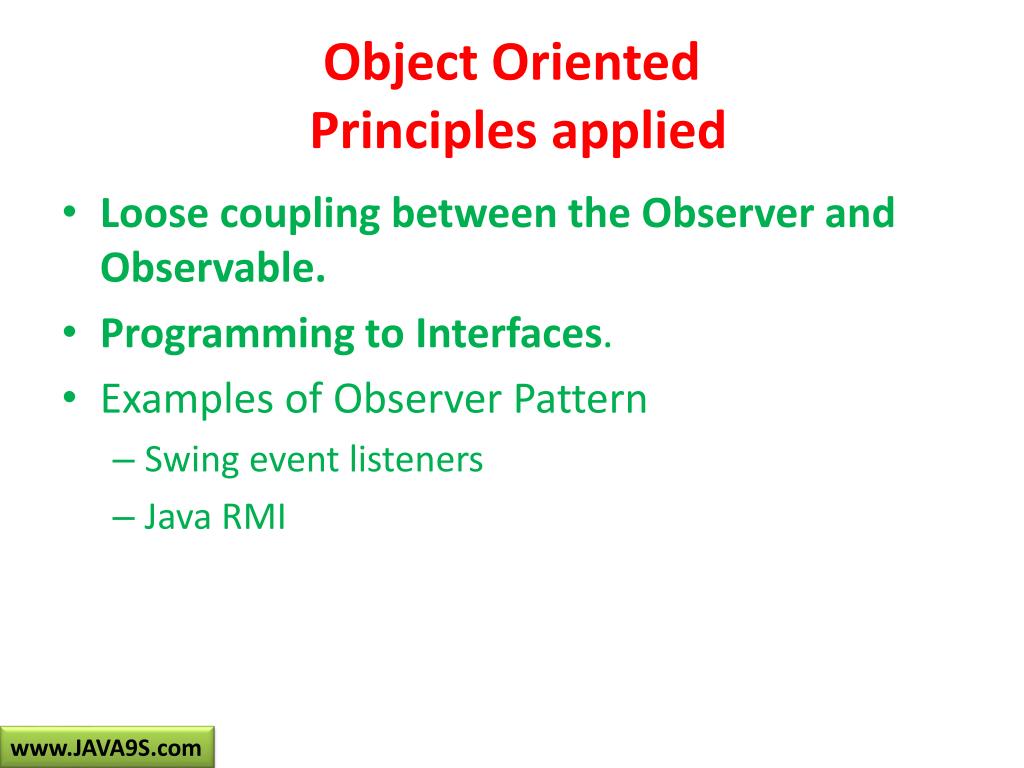 Object Oriented
Principles applied

• Loose coupling between the Observer and Observable.
• Programming to Interfaces.
• Examples of Observer Pattern
– Swing event listeners
– Java RMI

www.JAVA9S.com